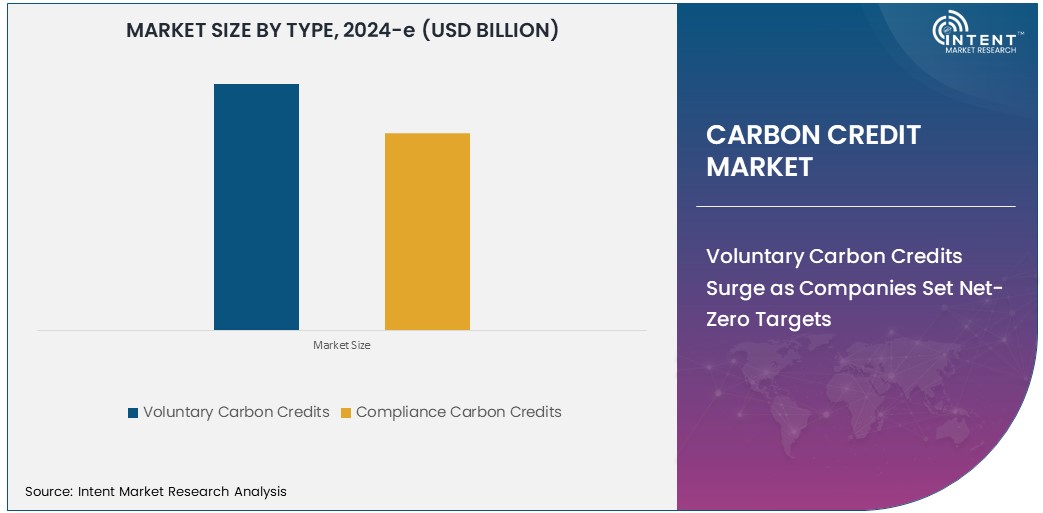 MARKET SIZE BY TYPE, 2024-e (USD BILLION)

Market Size

Voluntary Carbon Credits Compliance Carbon Credits

Source: Intent Market Research Analysis

INTENT™ MARKET RESEARCH

CARBON CREDIT MARKET

Voluntary Carbon Credits Surge as Companies Set Net-Zero Targets